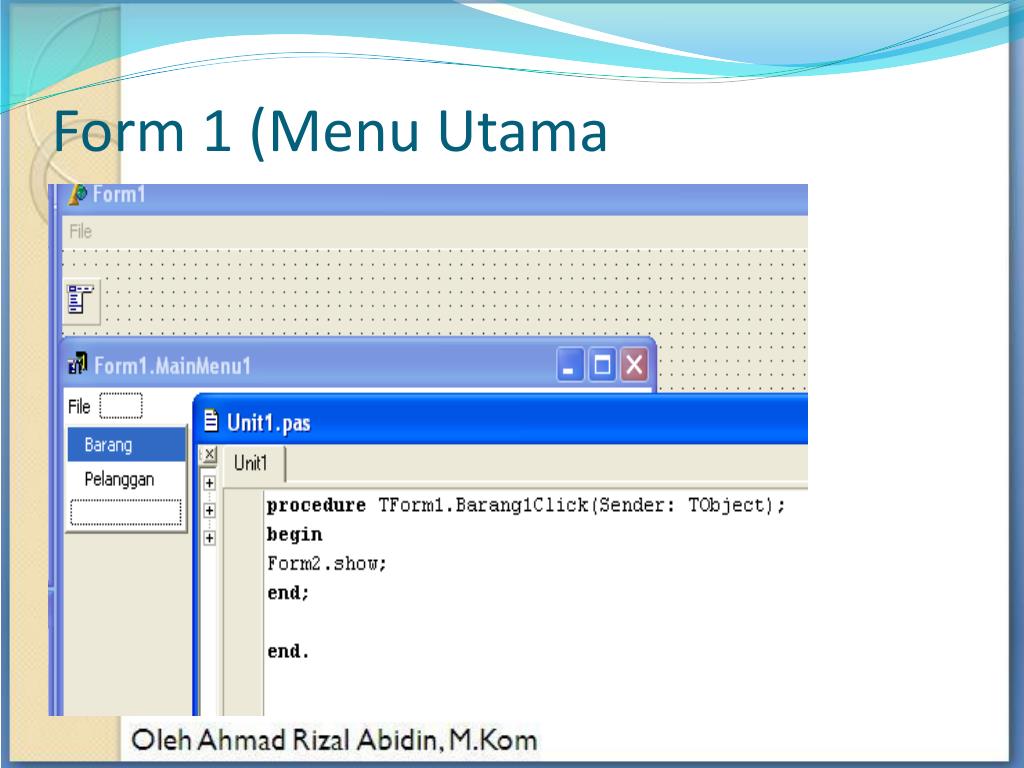 Form 1 (Menu Utama

Form1

File

Form1.MainMenu1

File

Barang

Pelanggan

Unit1.pas

Unit1

procedure TForm1.Barang1Click(Sender: TObject);
begin
Form2.show;
end;

end.

Oleh Ahmad Rizal Abidin, M.Kom